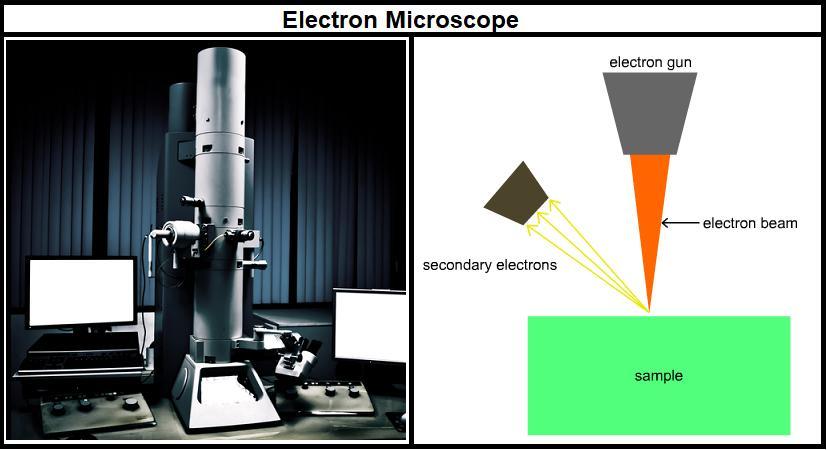 Electron Microscope

electron gun

electron beam

secondary electrons

sample